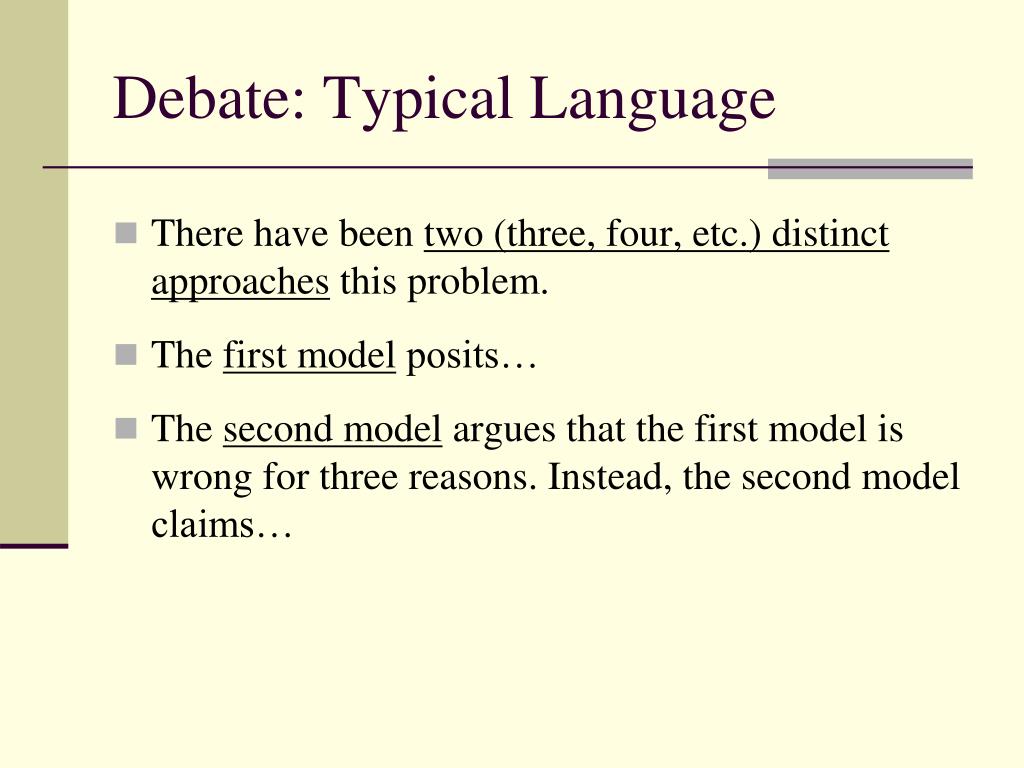 Debate: Typical Language

There have been two (three, four, etc.) distinct approaches this problem.

The first model posits…

The second model argues that the first model is wrong for three reasons. Instead, the second model claims…